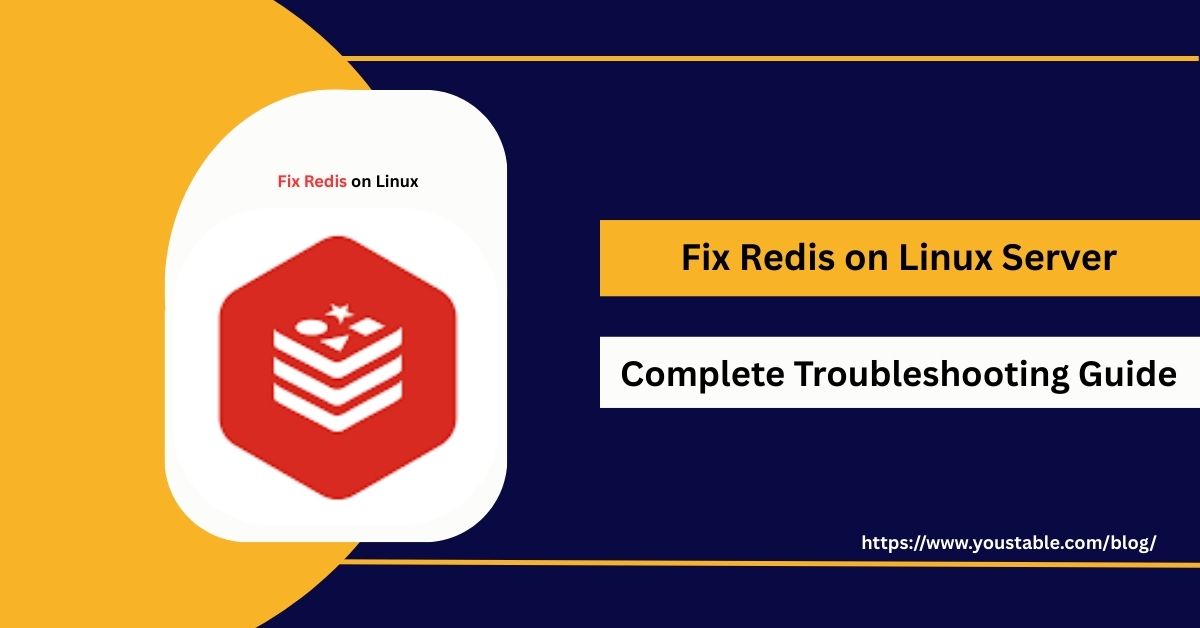 Fix Redis on Linux

Fix Redis on Linux Server

Complete Troubleshooting Guide

https://www.youstable.com/blog/